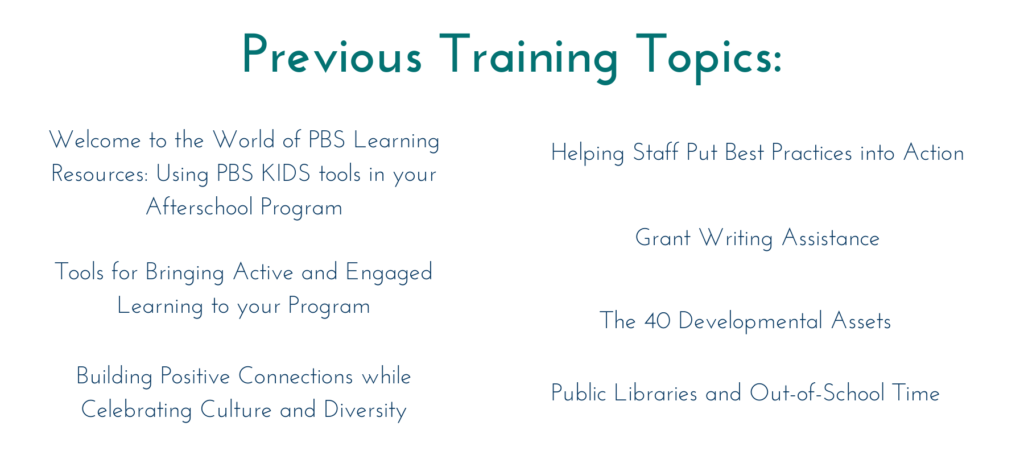 Previous Training Topics:

Welcome to the World of PBS Learning Resources: Using PBS KIDS tools in your Afterschool Program

Tools for Bringing Active and Engaged Learning to your Program

Building Positive Connections while Celebrating Culture and Diversity

Helping Staff Put Best Practices into Action

Grant Writing Assistance

The 40 Developmental Assets

Public Libraries and Out-of-School Time